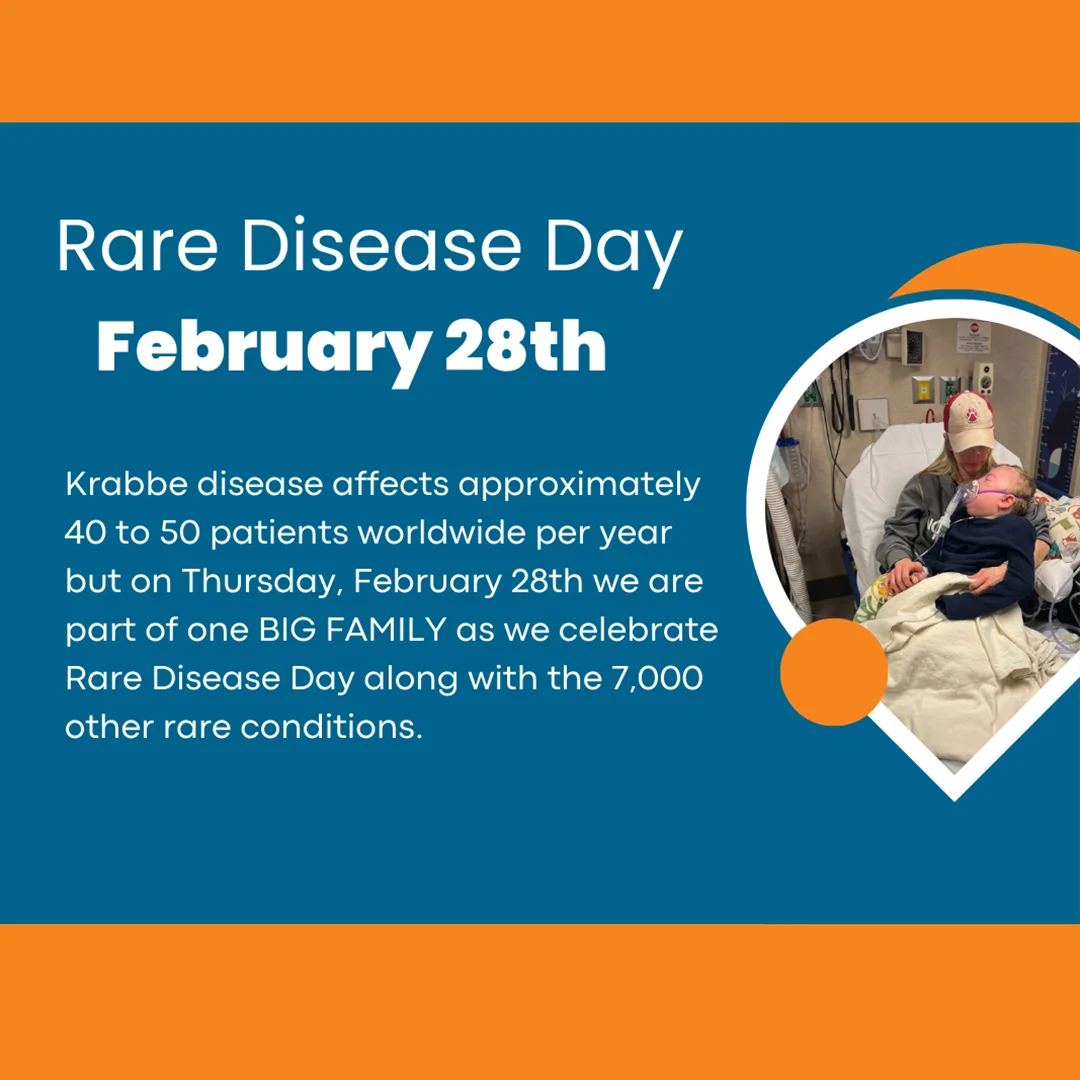 Rare Disease Day
February 28th

Krabbe disease affects approximately 40 to 50 patients worldwide per year but on Thursday, February 28th we are part of one BIG FAMILY as we celebrate Rare Disease Day along with the 7,000 other rare conditions.